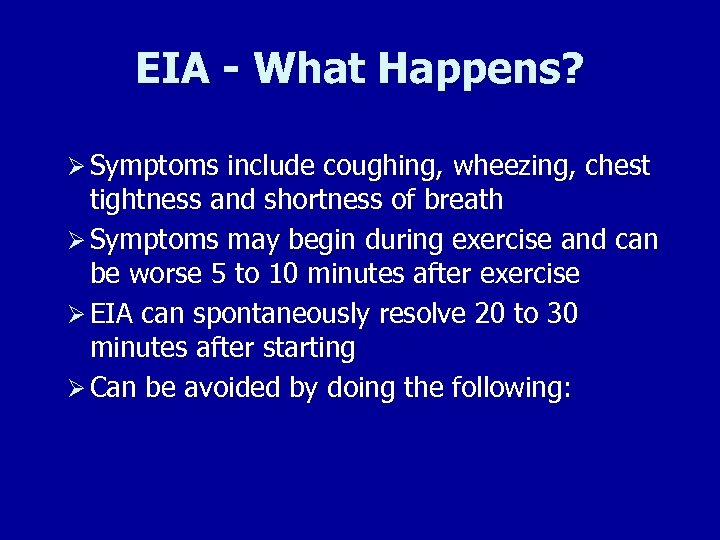 EIA - What Happens?

➢ Symptoms include coughing, wheezing, chest tightness and shortness of breath

➢ Symptoms may begin during exercise and can be worse 5 to 10 minutes after exercise

➢ EIA can spontaneously resolve 20 to 30 minutes after starting

➢ Can be avoided by doing the following: